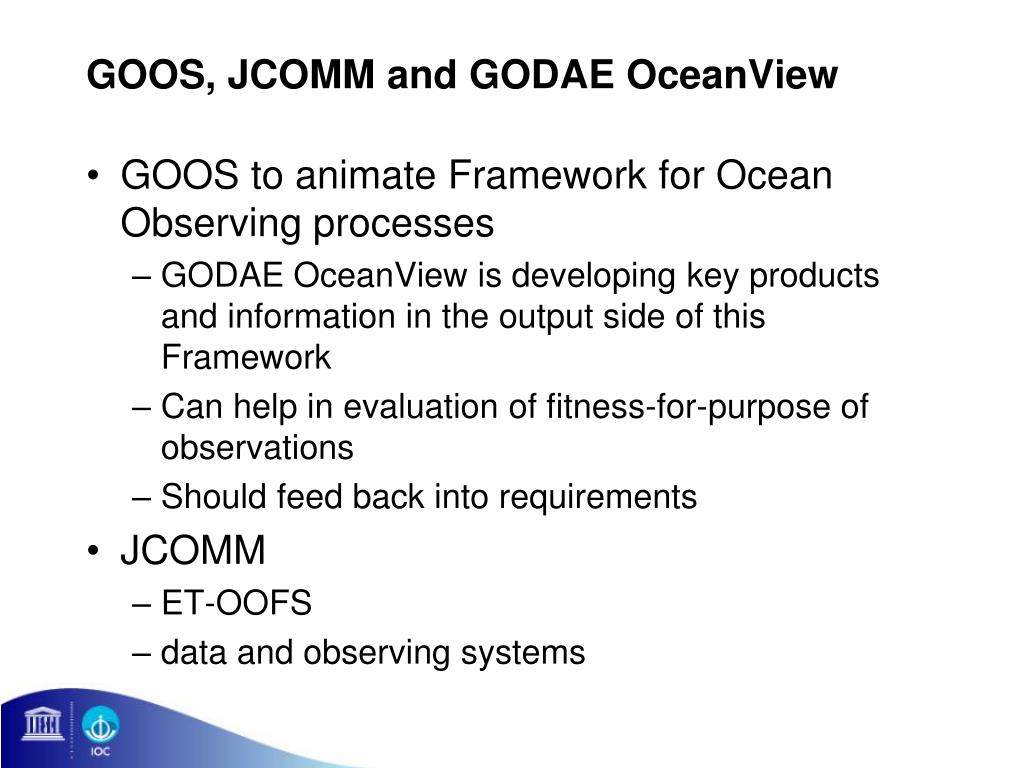 GOOS, JCOMM and GODAE OceanView

• GOOS to animate Framework for Ocean Observing processes
– GODAE OceanView is developing key products and information in the output side of this Framework
– Can help in evaluation of fitness-for-purpose of observations
– Should feed back into requirements
• JCOMM
– ET-OOFS
– data and observing systems

IOC